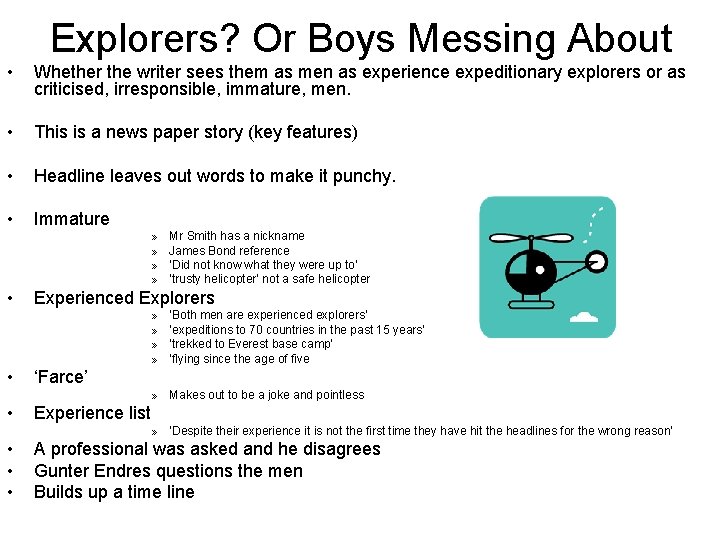 Explorers? Or Boys Messing About

• Whether the writer sees them as men as experience expeditionary explorers or as criticised, irresponsible, immature, men.

• This is a news paper story (key features)

• Headline leaves out words to make it punchy.

• Immature
  » Mr Smith has a nickname
  » James Bond reference
  » 'Did not know what they were up to'
  » 'trusty helicopter' not a safe helicopter

• Experienced Explorers
  » 'Both men are experienced explorers'
  » 'expeditions to 70 countries in the past 15 years'
  » 'trekked to Everest base camp'
  » 'flying since the age of five

• 'Farce'
  » Makes out to be a joke and pointless

• Experience list
  » 'Despite their experience it is not the first time they have hit the headlines for the wrong reason'

• A professional was asked and he disagrees
• Gunter Endres questions the men
• Builds up a time line